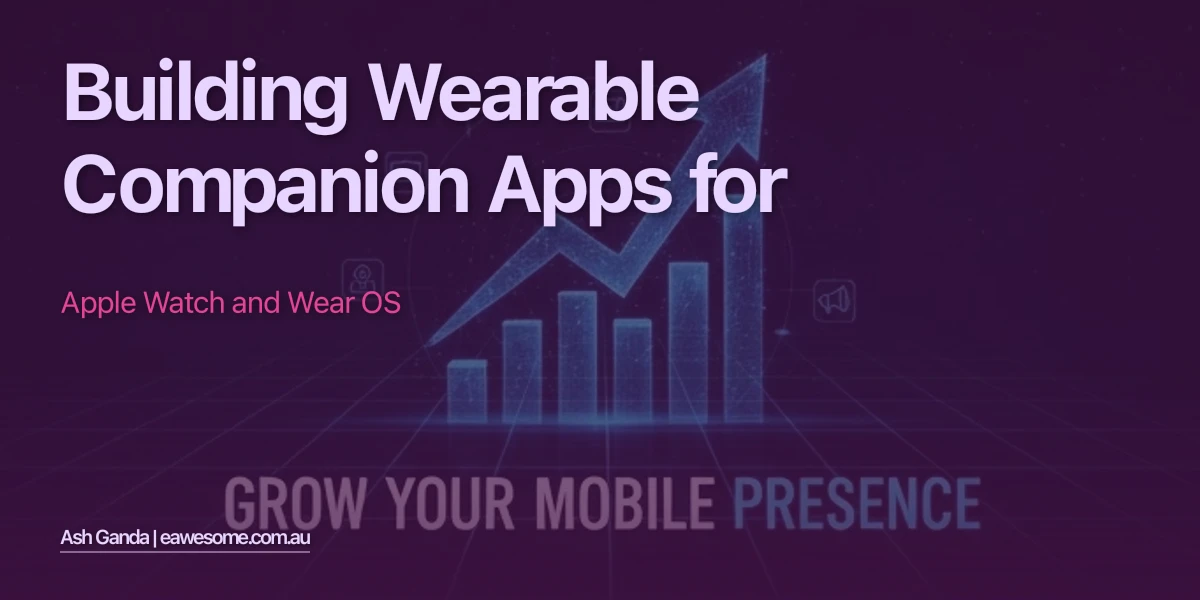 Building Wearable Companion Apps for

Apple Watch and Wear OS

GROW YOUR MOBILE PRESENCE

Ash Ganda | eawesome.com.au